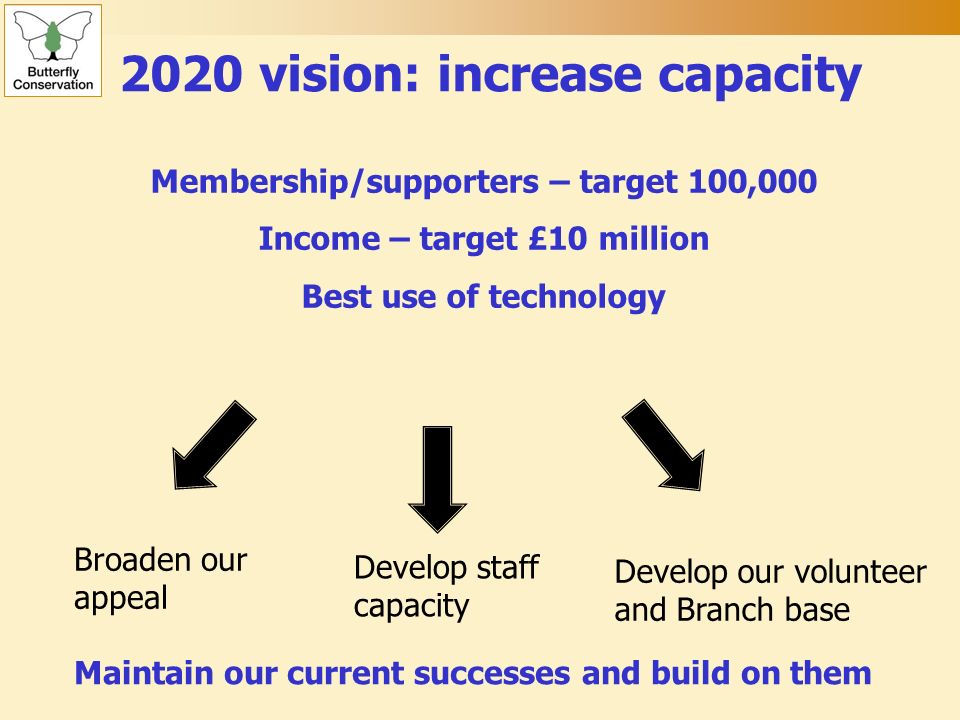 Butterfly Conservation

2020 vision: increase capacity

Membership/supporters – target 100,000

Income – target £10 million

Best use of technology

Broaden our appeal

Develop staff capacity

Develop our volunteer and Branch base

Maintain our current successes and build on them